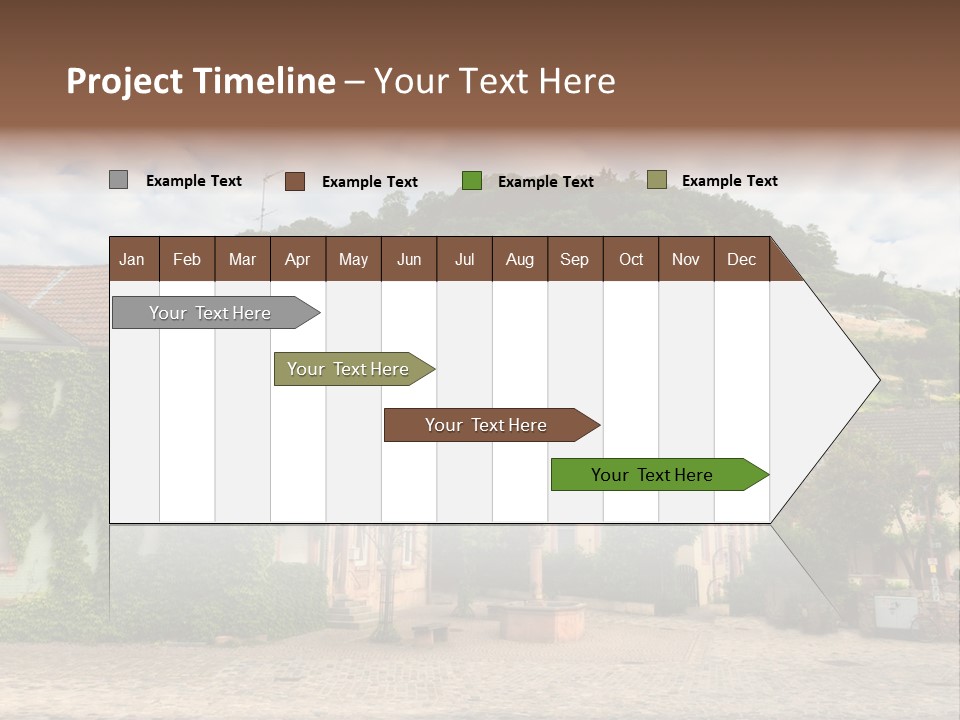 Project Timeline – Your Text Here

Example Text Example Text Example Text Example Text

| Jan | Feb | Mar | Apr | May | Jun | Jul | Aug | Sep | Oct | Nov | Dec |
|---|---|---|---|---|---|---|---|---|---|---|---|

Your Text Here

Your Text Here

Your Text Here

Your Text Here